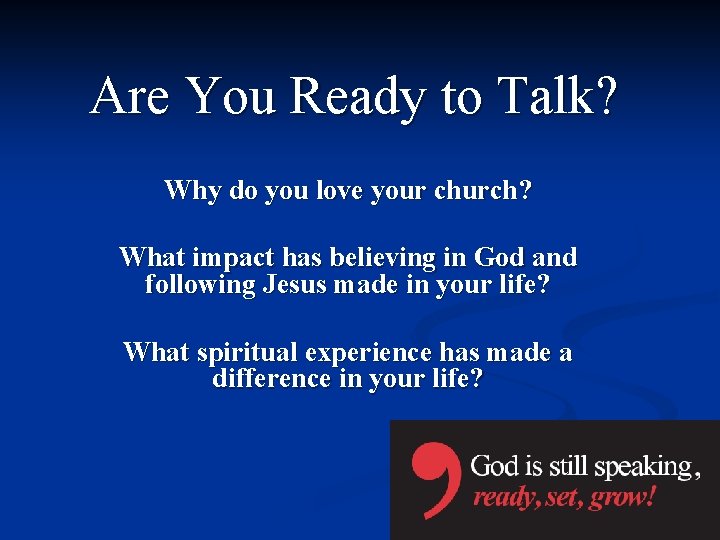 Are You Ready to Talk?

Why do you love your church?

What impact has believing in God and following Jesus made in your life?

What spiritual experience has made a difference in your life?

God is still speaking,
ready, set, grow!